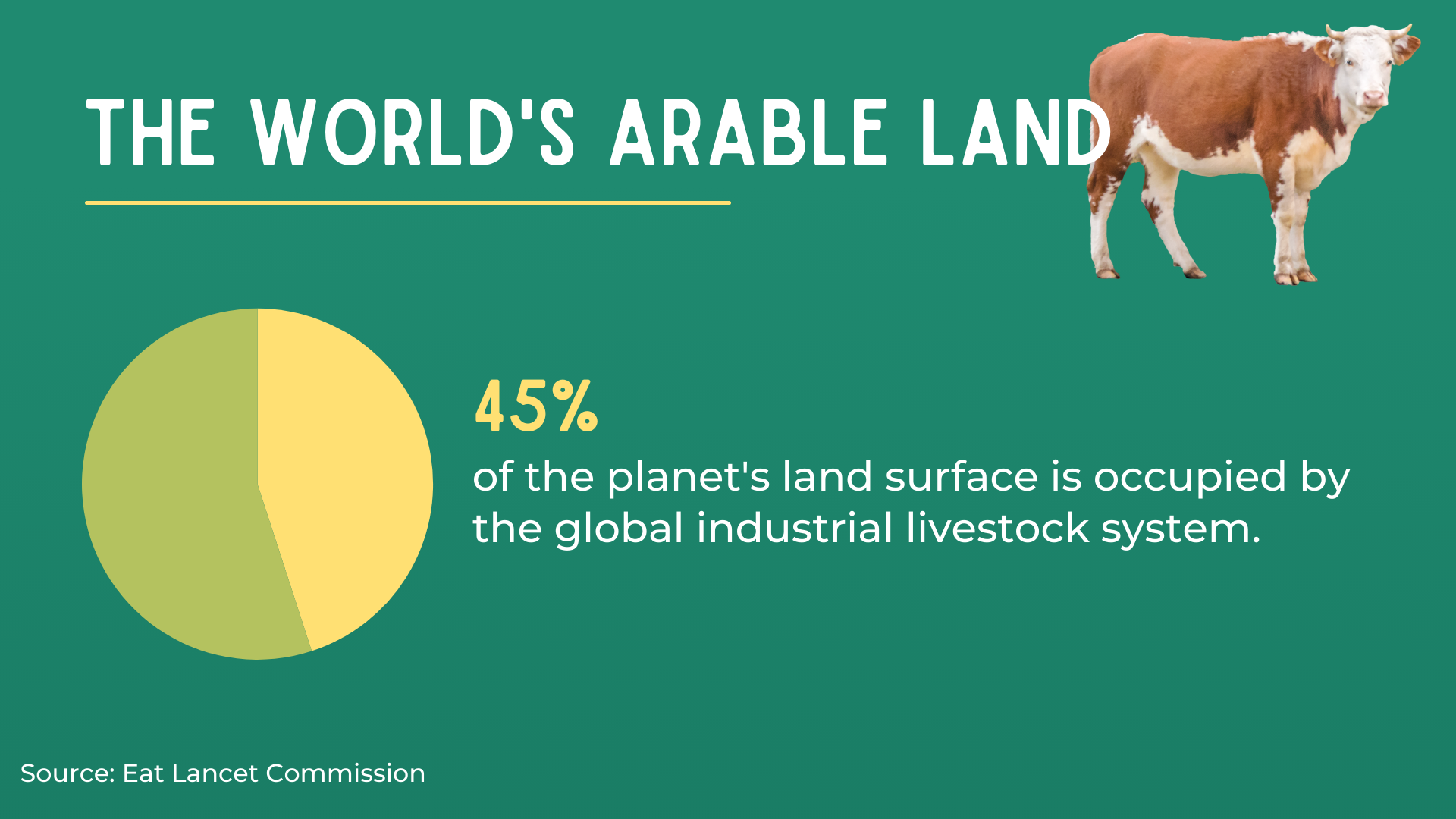 THE WORLD'S ARABLE LAND

45%

of the planet's land surface is occupied by the global industrial livestock system.

Source: Eat Lancet Commission